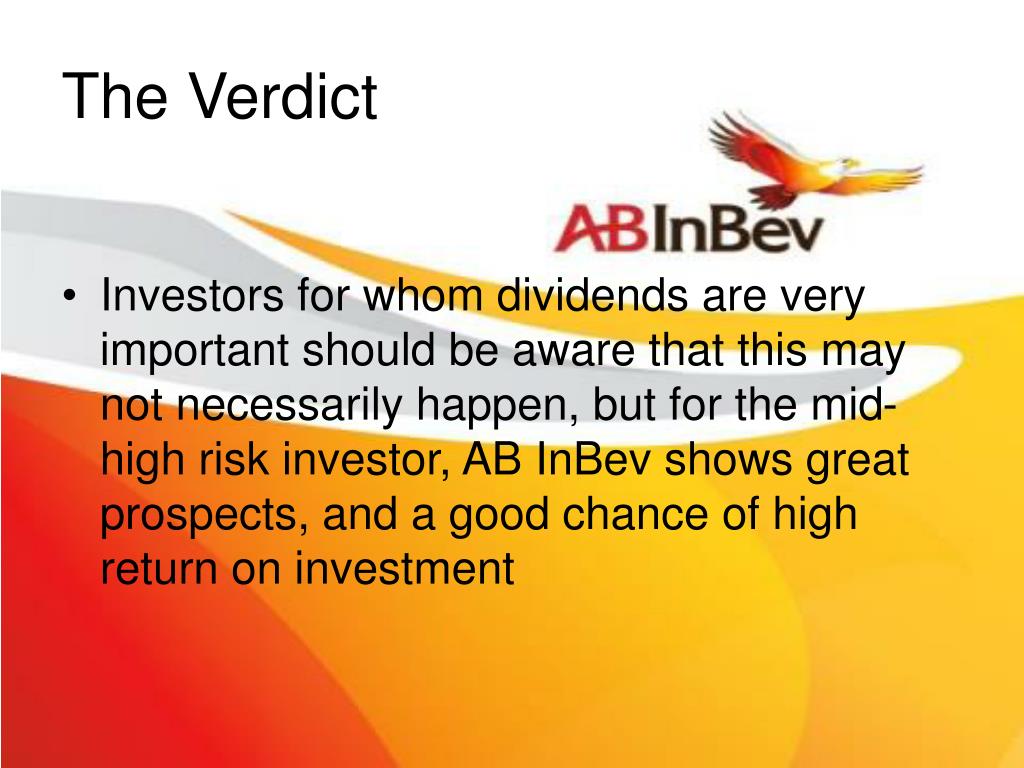 The Verdict

ABInBev

• Investors for whom dividends are very important should be aware that this may not necessarily happen, but for the mid-high risk investor, AB InBev shows great prospects, and a good chance of high return on investment